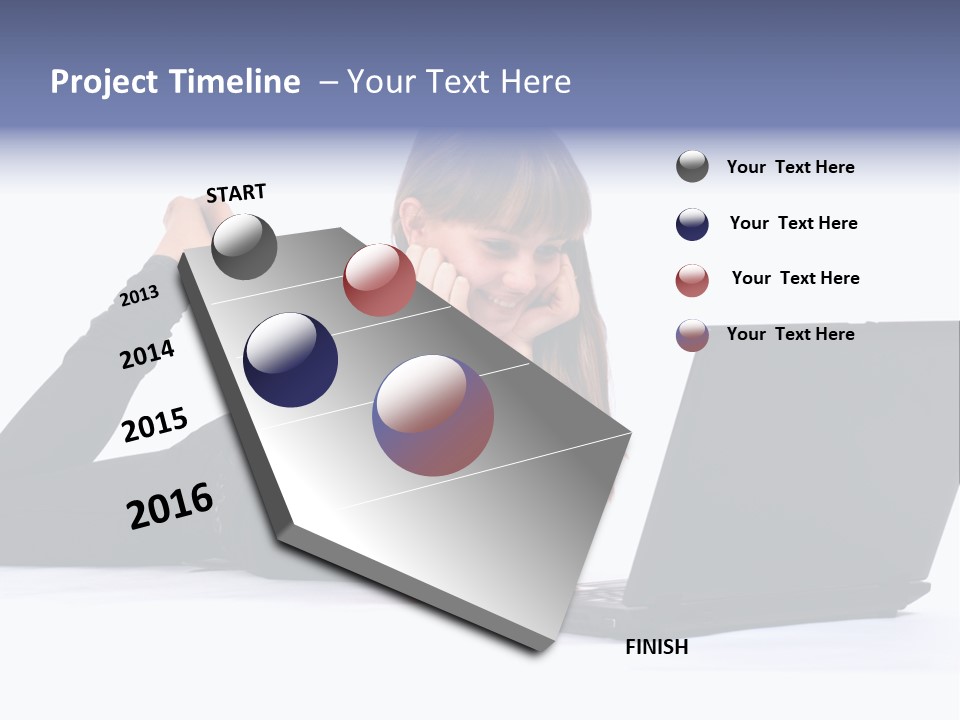 Project Timeline – Your Text Here

START

2013

2014

2015

2016

FINISH

Your Text Here

Your Text Here

Your Text Here

Your Text Here